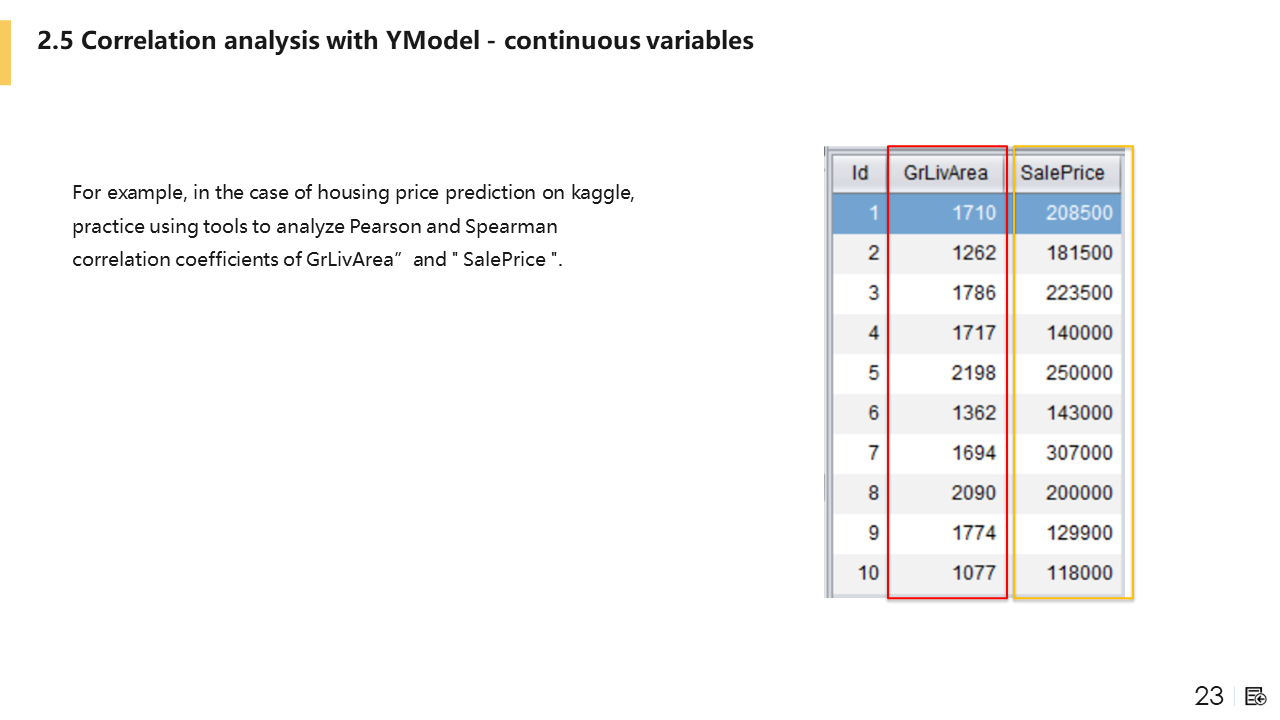 2.5 Correlation analysis with YModel - continuous variables

For example, in the case of housing price prediction on kaggle, practice using tools to analyze Pearson and Spearman correlation coefficients of GrLivArea” and " SalePrice ".

| Id | GrLivArea | SalePrice |
|---|---|---|
| 1 | 1710 | 208500 |
| 2 | 1262 | 181500 |
| 3 | 1786 | 223500 |
| 4 | 1717 | 140000 |
| 5 | 2198 | 250000 |
| 6 | 1362 | 143000 |
| 7 | 1694 | 307000 |
| 8 | 2090 | 200000 |
| 9 | 1774 | 129900 |
| 10 | 1077 | 118000 |

23